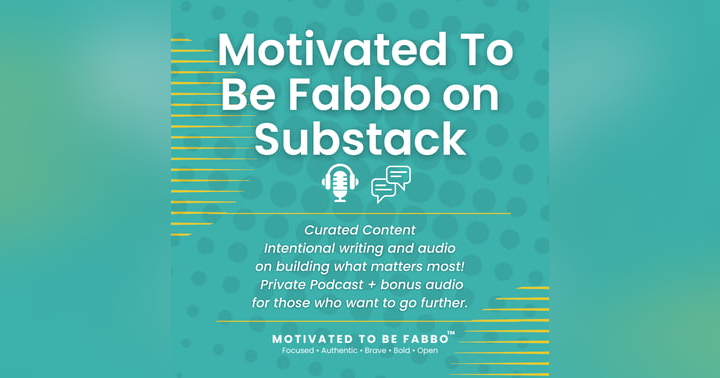 Motivated To Be Fabbo on Substack

Curated Content
Intentional writing and audio on building what matters most!
Private Podcast + bonus audio for those who want to go further.

MOTIVATED TO BE FABBO™
Focused • Authentic • Brave • Bold • Open